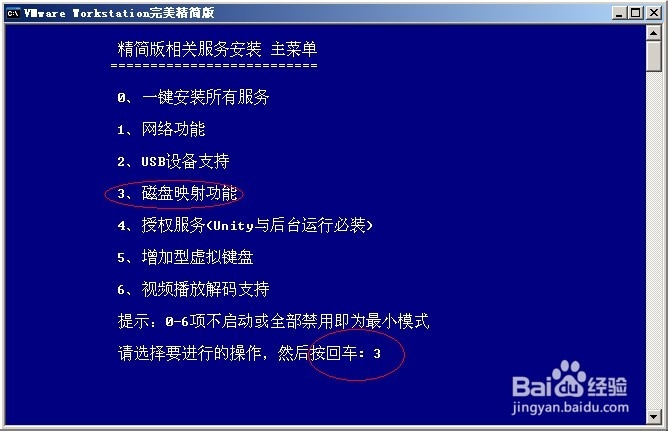 VMware Workstation完美精简版

精简版相关服务安装 主菜单
==========================

0、一键安装所有服务

1、网络功能

2、USB设备支持

3、磁盘映射功能

4、授权服务(Unity与后台运行必装)

5、增加型虚拟键盘

6、视频播放解码支持

提示：0-6项不启动或全部禁用即为最小模式

请选择要进行的操作，然后按回车：3

Baidu经验
jingyan.baidu.com